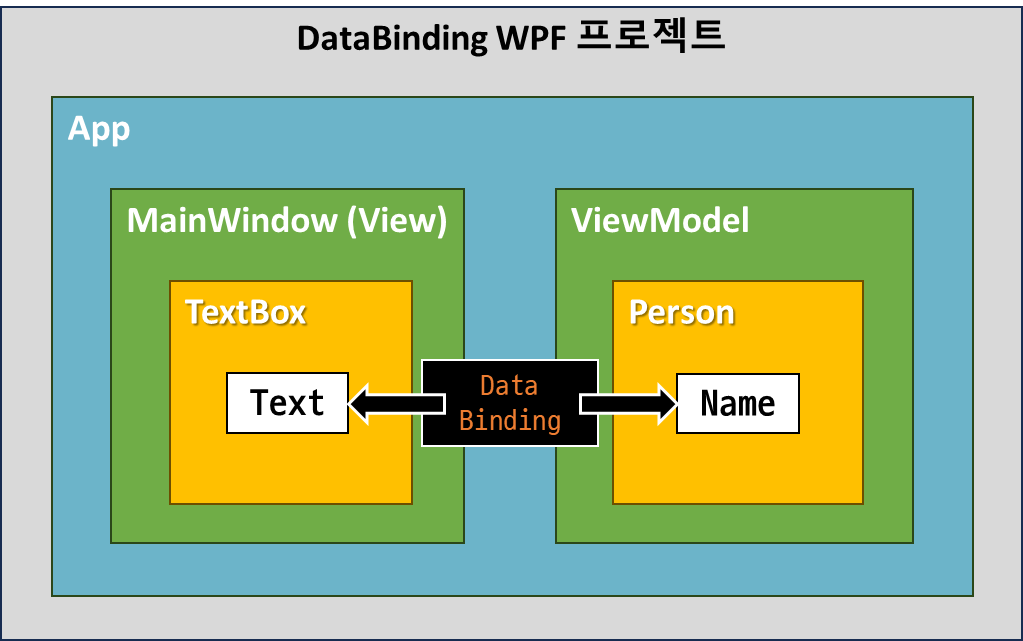 DataBinding WPF 프로젝트

App

MainWindow (View)

TextBox

Text

Data Binding

ViewModel

Person

Name